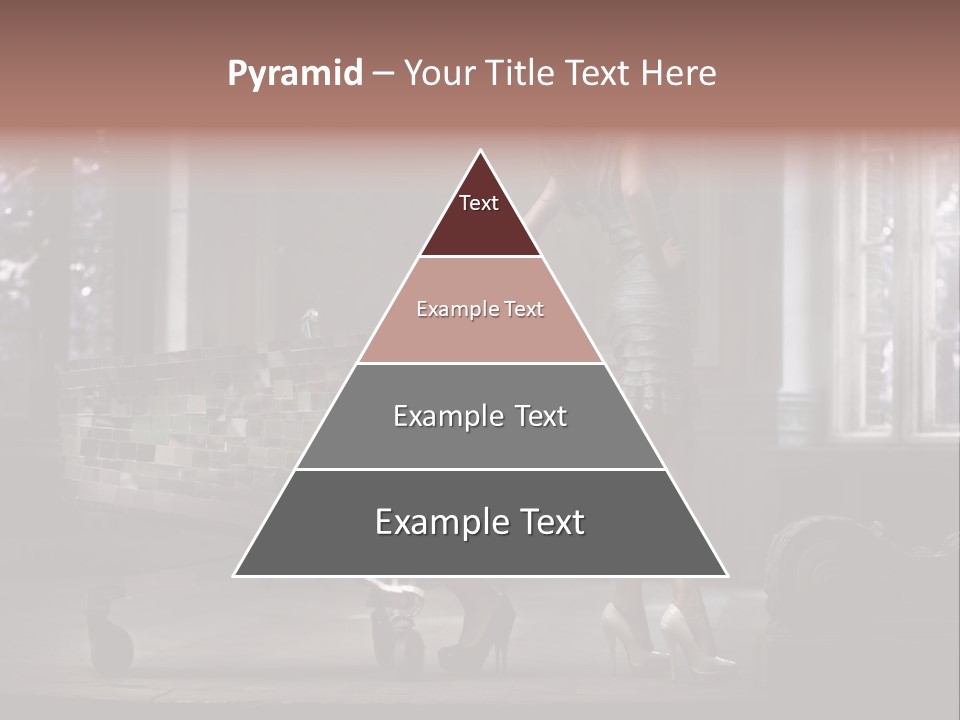 Pyramid – Your Title Text Here

Text

Example Text

Example Text

Example Text